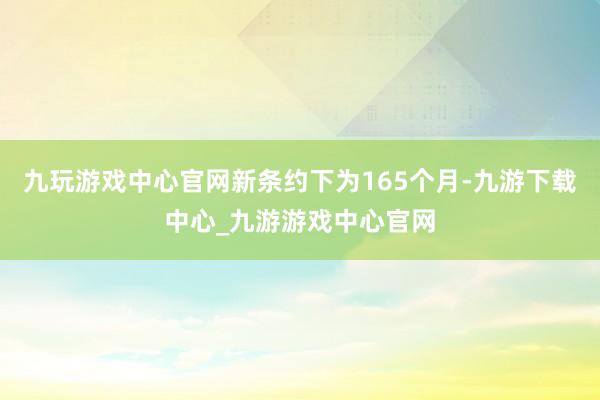 九玩游戏中心官网新条约下为165个月-九游下载中心_九游游戏中心官网